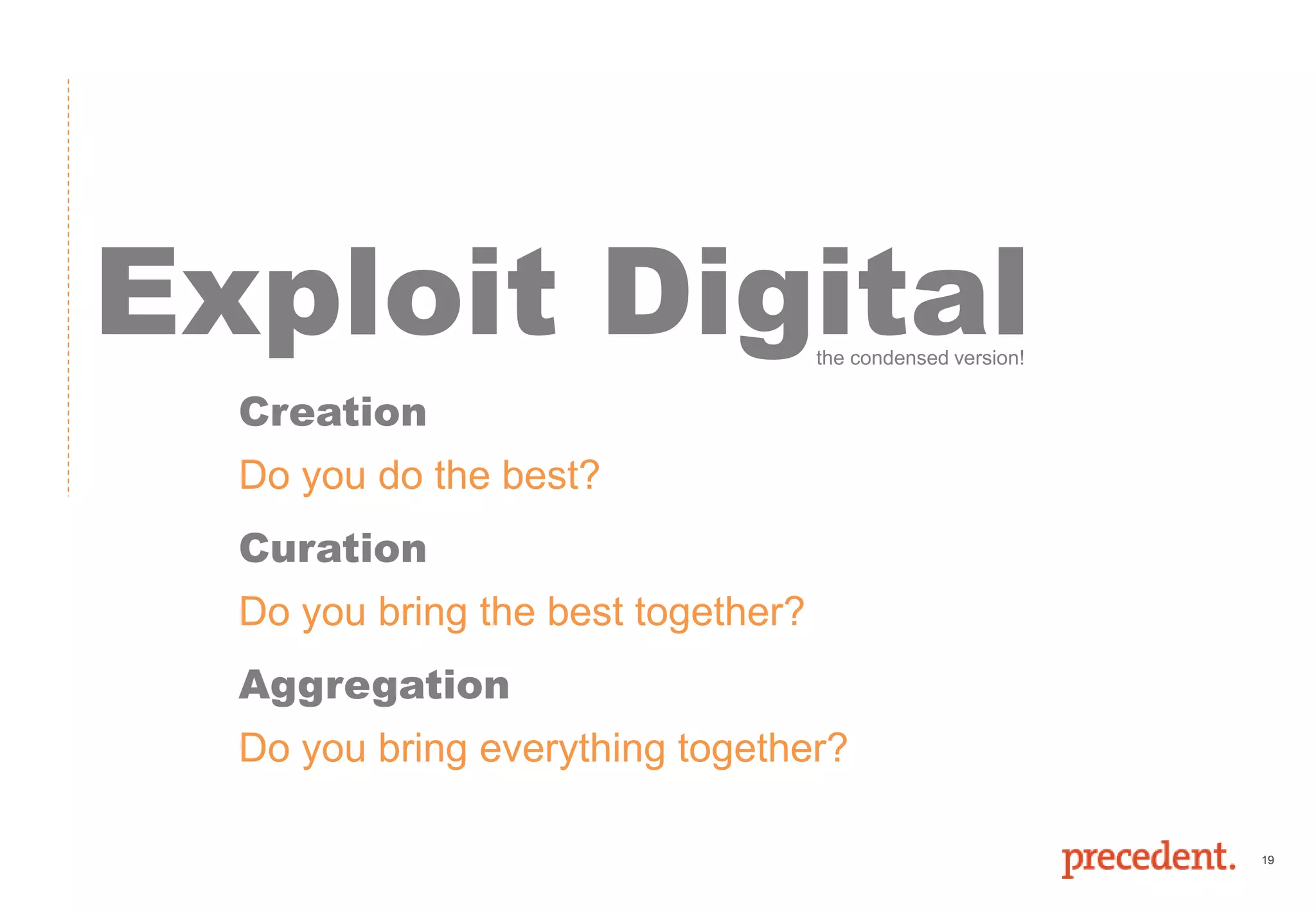 Exploit Digital
the condensed version!

Creation

Do you do the best?

Curation

Do you bring the best together?

Aggregation

Do you bring everything together?

precedent.

19